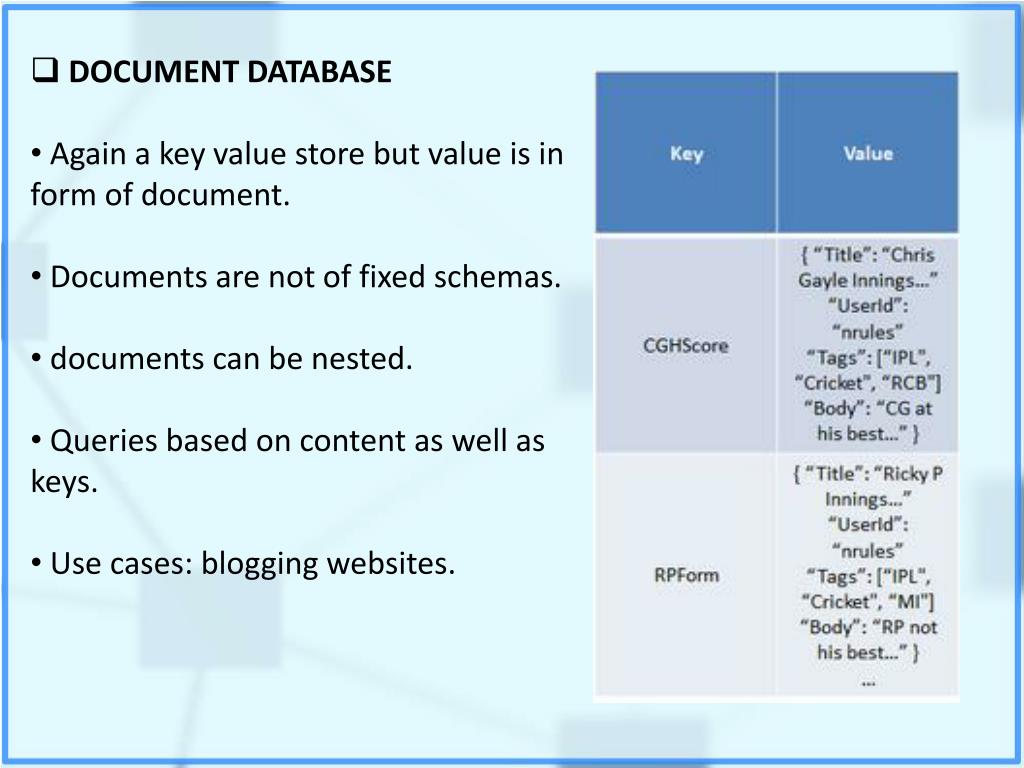 ❑ DOCUMENT DATABASE

• Again a key value store but value is in form of document.

• Documents are not of fixed schemas.

• documents can be nested.

• Queries based on content as well as keys.

• Use cases: blogging websites.

| Key | Value |
|---|---|
| CGHScore | { "Title": "Chris Gayle Innings..." "UserId": "nrules" "Tags": ["IPL", "Cricket", "RCB"] "Body": "CG at his best..." } |
| RPForm | { "Title": "Ricky P Innings..." "UserId": "nrules" "Tags": ["IPL", "Cricket", "MI"] "Body": "RP not his best..." } ... |